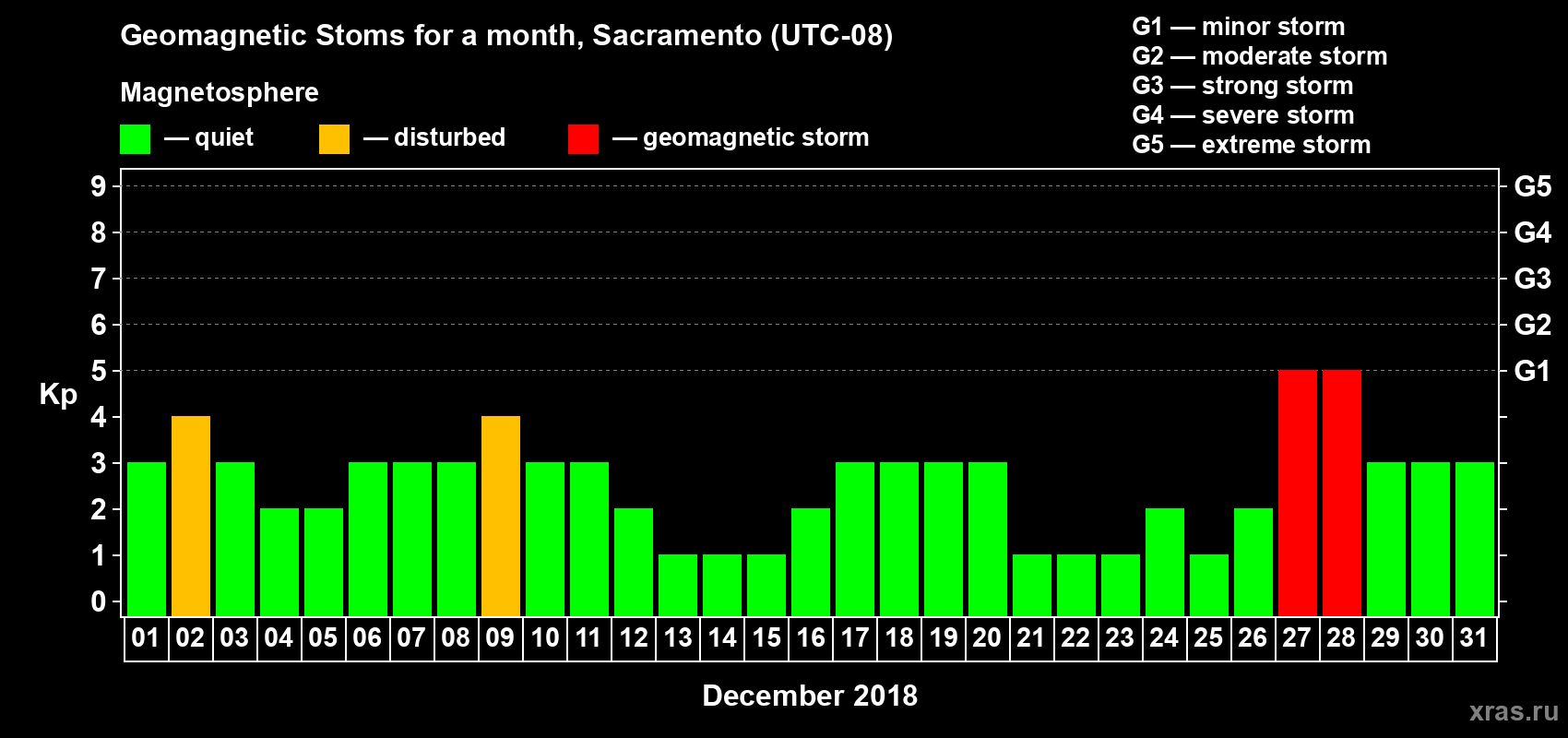 Geomagnetic Stoms for a month, Sacramento (UTC-08)

Magnetosphere

— quiet — disturbed — geomagnetic storm

G1 — minor storm
G2 — moderate storm
G3 — strong storm
G4 — severe storm
G5 — extreme storm

Kp

9 8 7 6 5 4 3 2 1 0

G5 G4 G3 G2 G1

01 02 03 04 05 06 07 08 09 10 11 12 13 14 15 16 17 18 19 20 21 22 23 24 25 26 27 28 29 30 31

December 2018

xras.ru